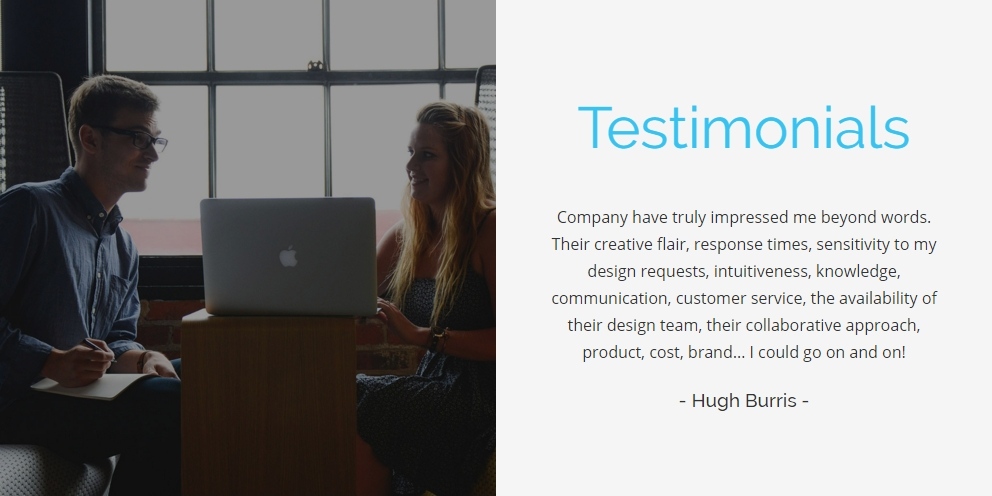 Testimonials

Company have truly impressed me beyond words. Their creative flair, response times, sensitivity to my design requests, intuitiveness, knowledge, communication, customer service, the availability of their design team, their collaborative approach, product, cost, brand... I could go on and on!

- Hugh Burris -